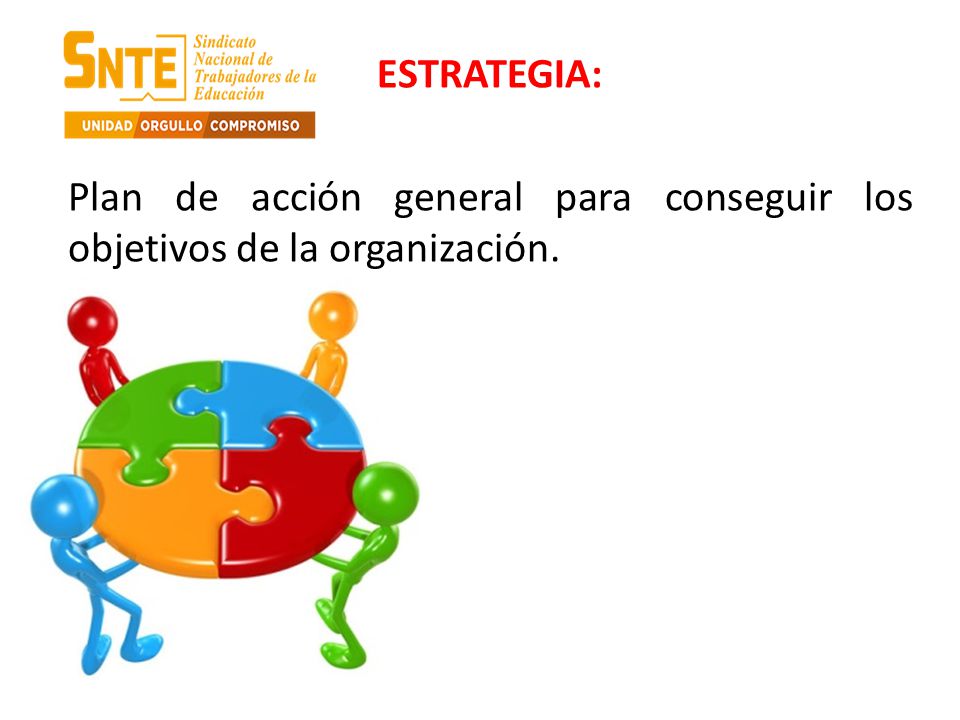 SNTE Sindicato Nacional de Trabajadores de la Educación

UNIDAD ORGULLO COMPROMISO

ESTRATEGIA:

Plan de acción general para conseguir los objetivos de la organización.